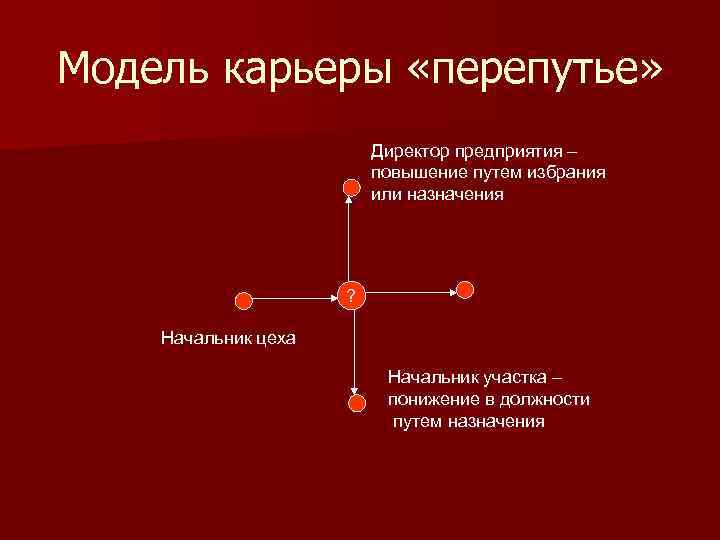 Модель карьеры «перепутье»

Директор предприятия – повышение путем избрания или назначения

?

Начальник цеха

Начальник участка – понижение в должности путем назначения